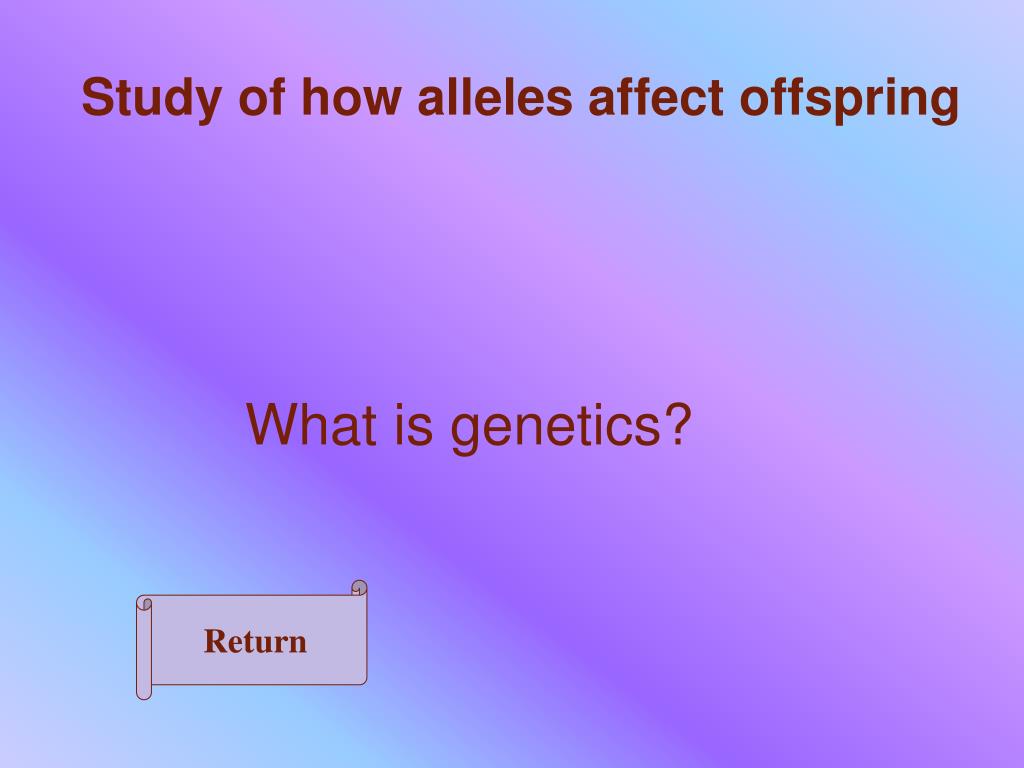 Study of how alleles affect offspring

What is genetics?

Return